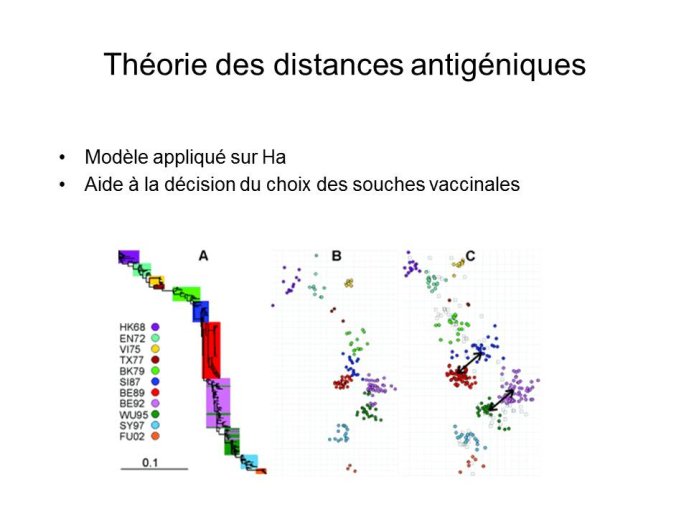 Théorie des distances antigéniques

• Modèle appliqué sur Ha
• Aide à la décision du choix des souches vaccinales

A

B

C

HK68
EN72
VI75
TX77
BK79
SI87
BE89
BE92
WU95
SY97
FU02

0.1